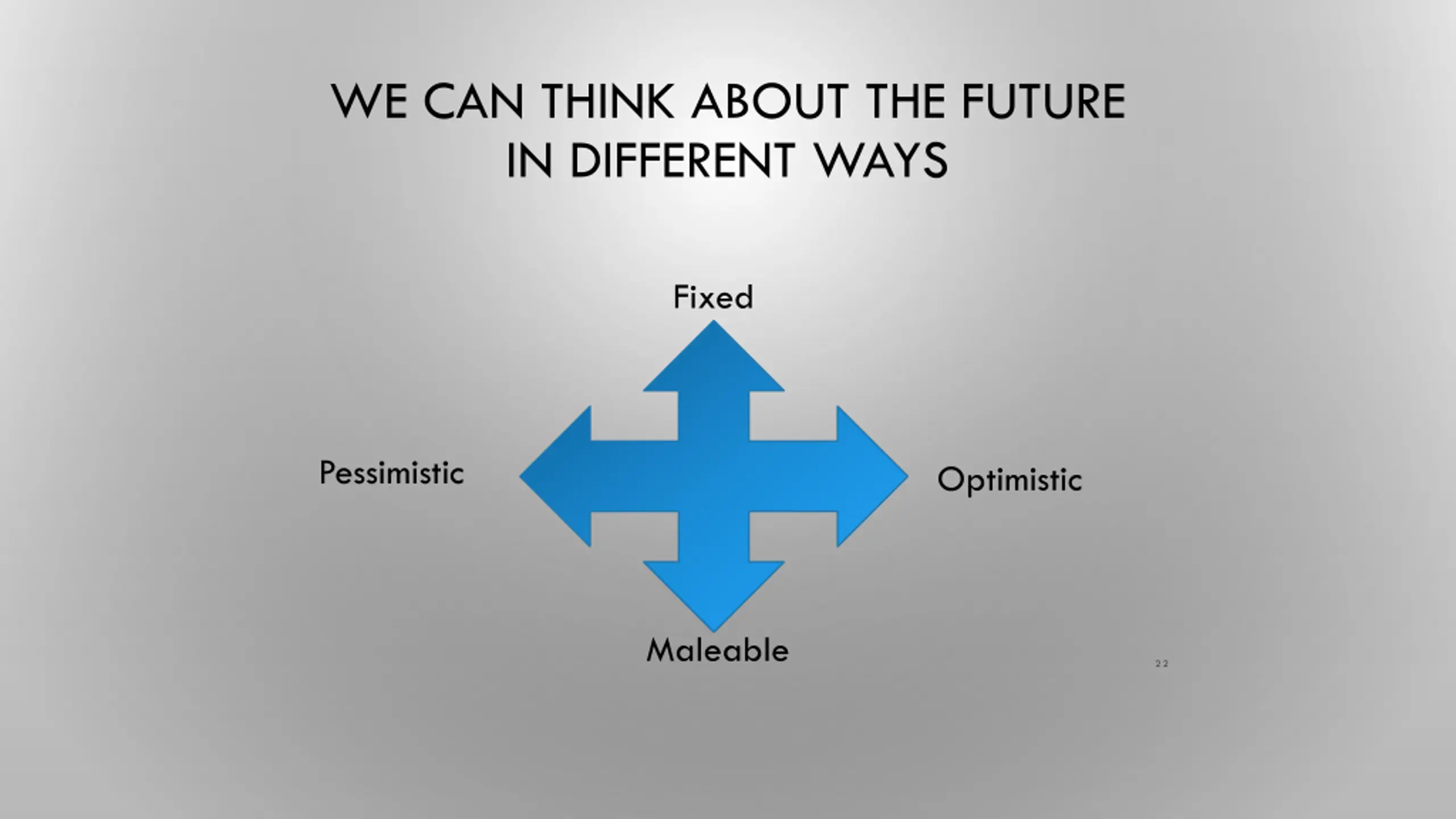 WE CAN THINK ABOUT THE FUTURE IN DIFFERENT WAYS

Fixed

Pessimistic

Optimistic

Maleable

22